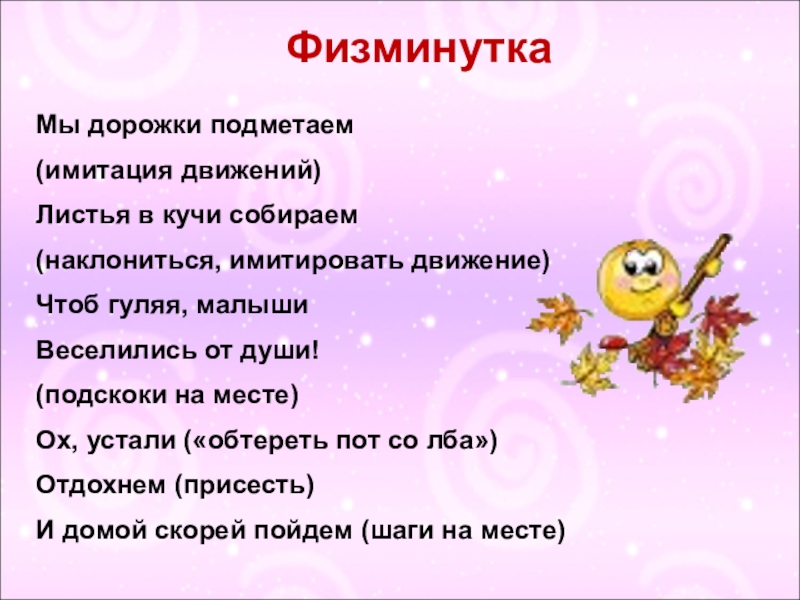 Физминутка

Мы дорожки подметаем
(имитация движений)
Листья в кучи собираем
(наклониться, имитировать движение)
Чтоб гуляя, малыши
Веселились от души!
(подскоки на месте)
Ох, устали («обтереть пот со лба»)
Отдохнем (присесть)
И домой скорей пойдем (шаги на месте)